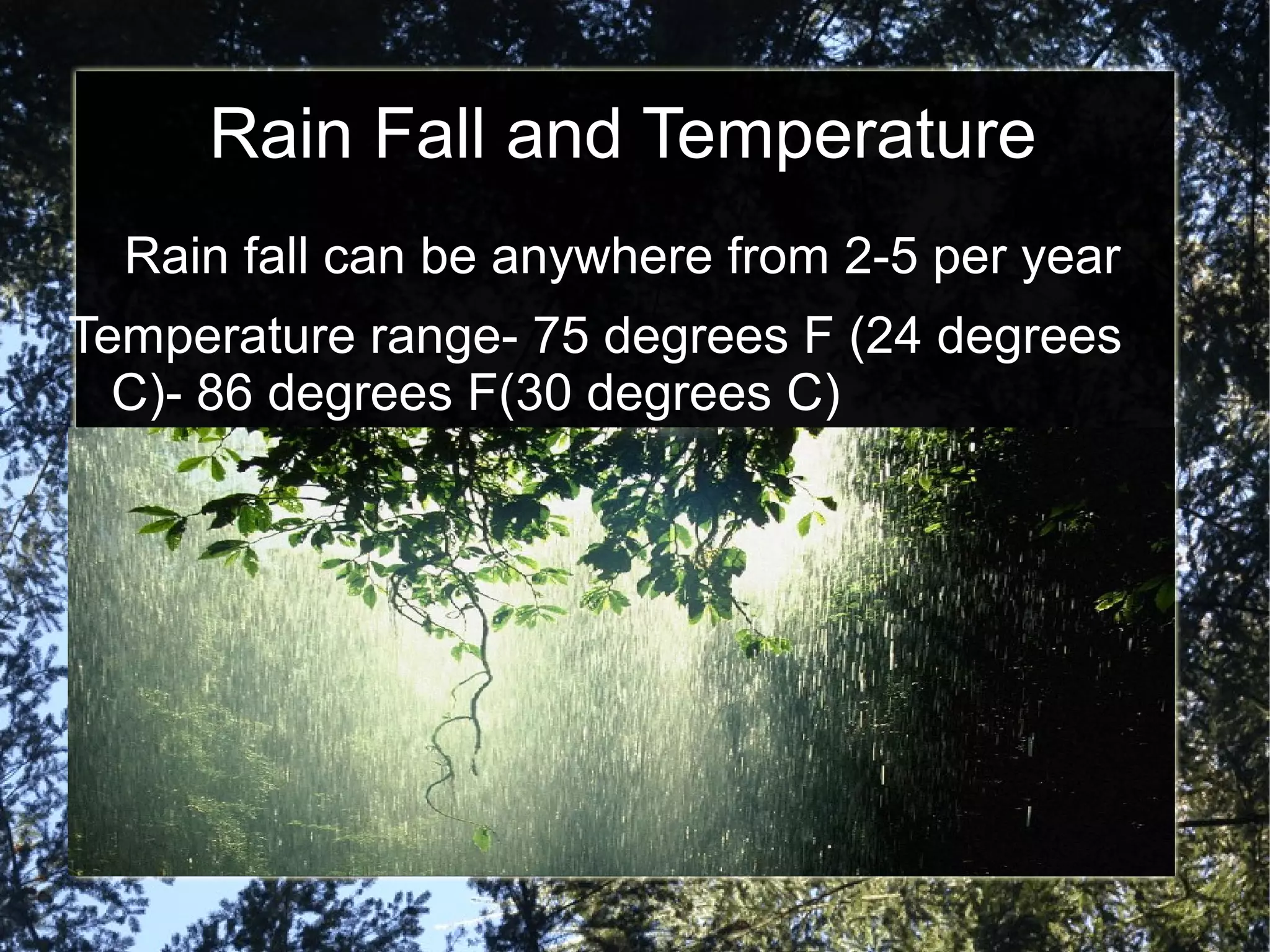 Rain Fall and Temperature

Rain fall can be anywhere from 2-5 per year

Temperature range- 75 degrees F (24 degrees C)- 86 degrees F(30 degrees C)